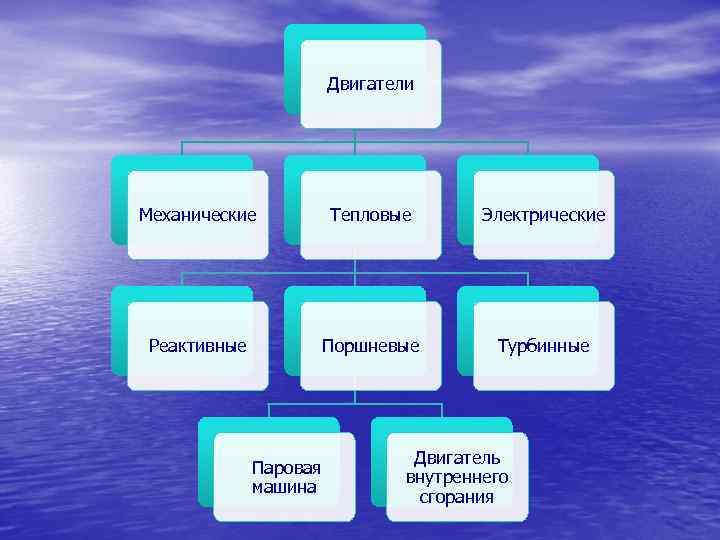 Двигатели

Механические

Тепловые

Электрические

Реактивные

Поршневые

Турбинные

Паровая машина

Двигатель внутреннего сгорания